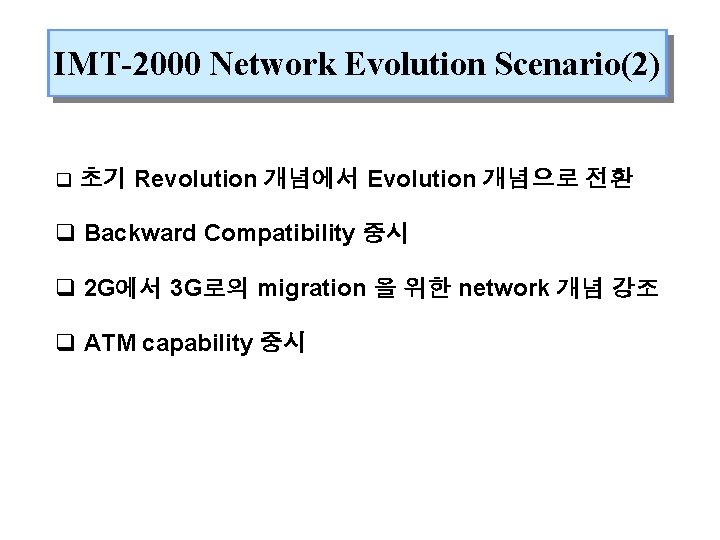 IMT-2000 Network Evolution Scenario(2)

❑ 초기 Revolution 개념에서 Evolution 개념으로 전환

❑ Backward Compatibility 중시

❑ 2G에서 3G로의 migration 을 위한 network 개념 강조

❑ ATM capability 중시